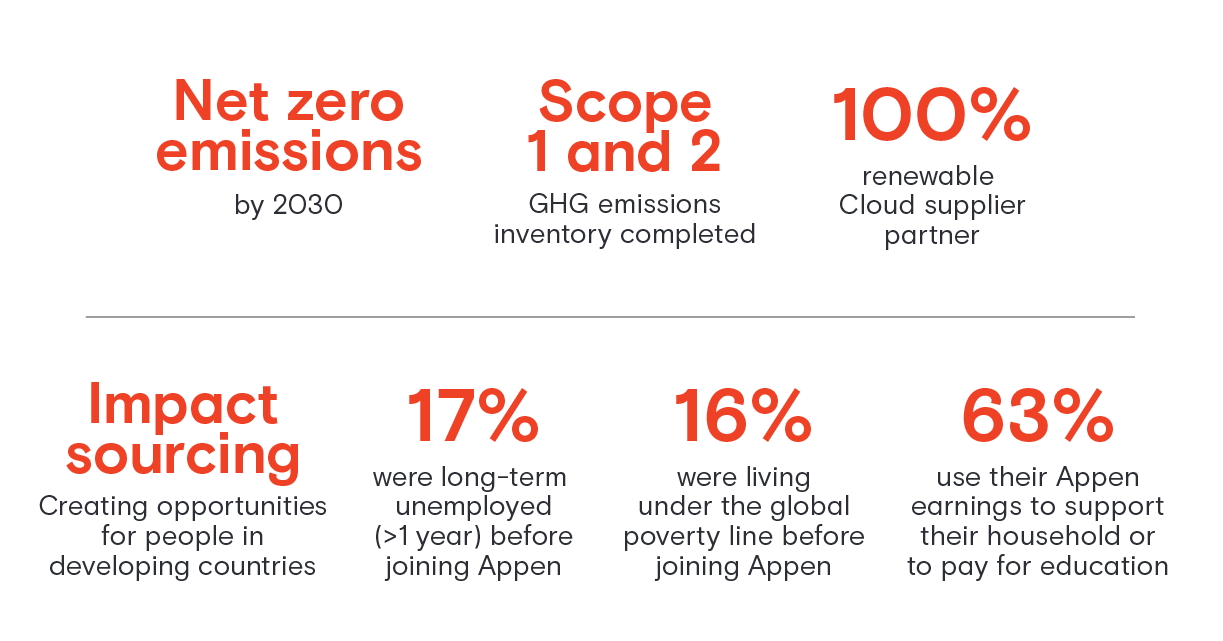 Net zero emissions
by 2030

Scope 1 and 2
GHG emissions inventory completed

100%
renewable Cloud supplier partner

Impact sourcing
Creating opportunities for people in developing countries

17%
were long-term unemployed (>1 year) before joining Appen

16%
were living under the global poverty line before joining Appen

63%
use their Appen earnings to support their household or to pay for education